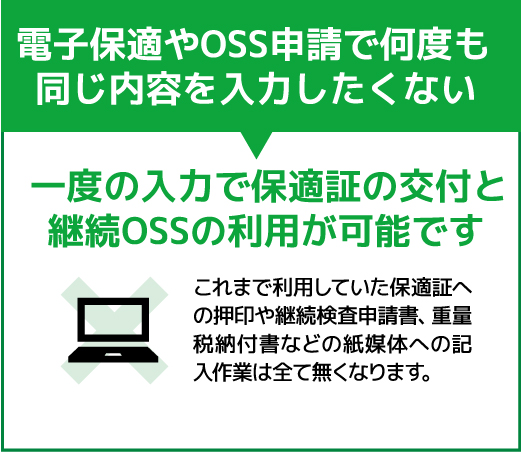 電子保適やOSS申請で何度も同じ内容を入力したくない

一度の入力で保適証の交付と継続OSSの利用が可能です

これまで利用していた保適証への押印や継続検査申請書、重量税納付書などの紙媒体への記入作業は全て無くなります。